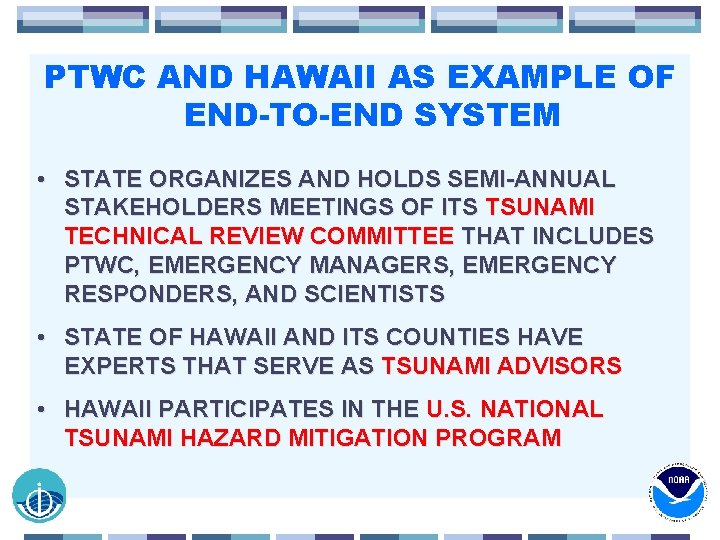 PTWC AND HAWAII AS EXAMPLE OF END-TO-END SYSTEM

• STATE ORGANIZES AND HOLDS SEMI-ANNUAL STAKEHOLDERS MEETINGS OF ITS TSUNAMI TECHNICAL REVIEW COMMITTEE THAT INCLUDES PTWC, EMERGENCY MANAGERS, EMERGENCY RESPONDERS, AND SCIENTISTS

• STATE OF HAWAII AND ITS COUNTIES HAVE EXPERTS THAT SERVE AS TSUNAMI ADVISORS

• HAWAII PARTICIPATES IN THE U.S. NATIONAL TSUNAMI HAZARD MITIGATION PROGRAM

NOAA